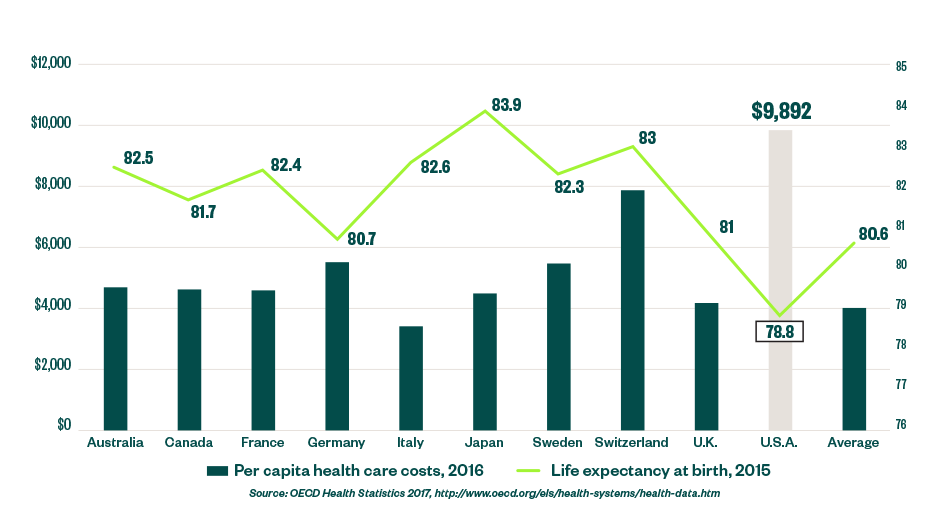 $12,000
$10,000
$8,000
$6,000
$4,000
$2,000
$0

85
84
83
82
81
80
79
78
77
76

82.5
81.7
82.4
80.7
82.6
83.9
82.3
83
81
$9,892
78.8
80.6

Australia Canada France Germany Italy Japan Sweden Switzerland U.K. U.S.A. Average

Per capita health care costs, 2016
Life expectancy at birth, 2015

Source: OECD Health Statistics 2017, http://www.oecd.org/els/health-systems/health-data.htm